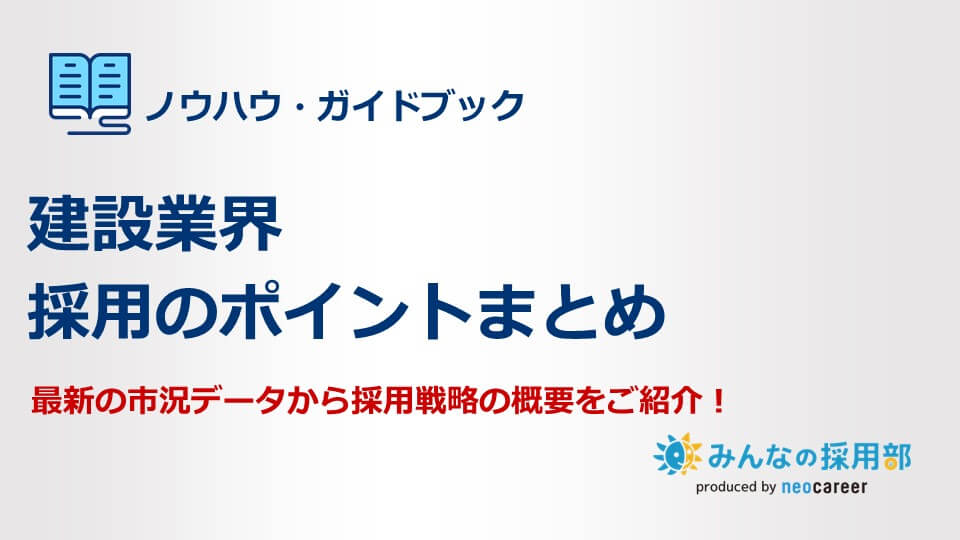 ノウハウ・ガイドブック

建設業界
採用のポイントまとめ

最新の市況データから採用戦略の概要をご紹介！

みんなの採用部
produced by neocareer